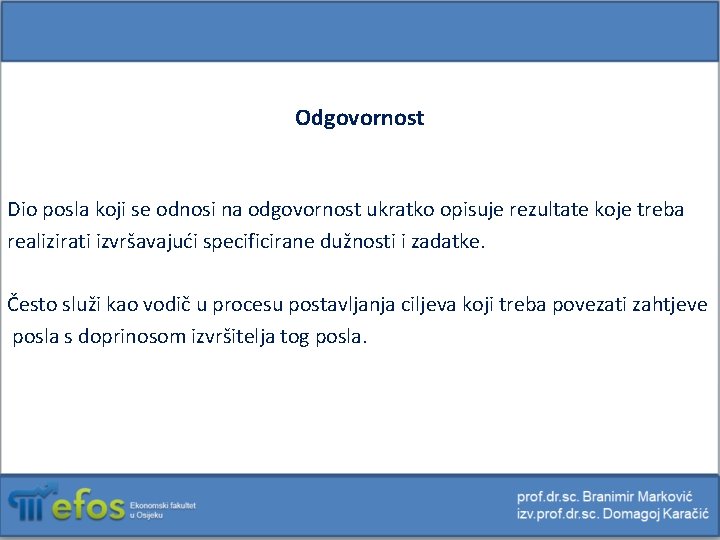 Odgovornost

Dio posla koji se odnosi na odgovornost ukratko opisuje rezultate koje treba realizirati izvršavajući specificirane dužnosti i zadatke.

Često služi kao vodič u procesu postavljanja ciljeva koji treba povezati zahtjeve posla s doprinosom izvršitelja tog posla.

efos Ekonomski fakultet u Osijeku

prof.dr.sc. Branimir Marković
izv.prof.dr.sc. Domagoj Karačić